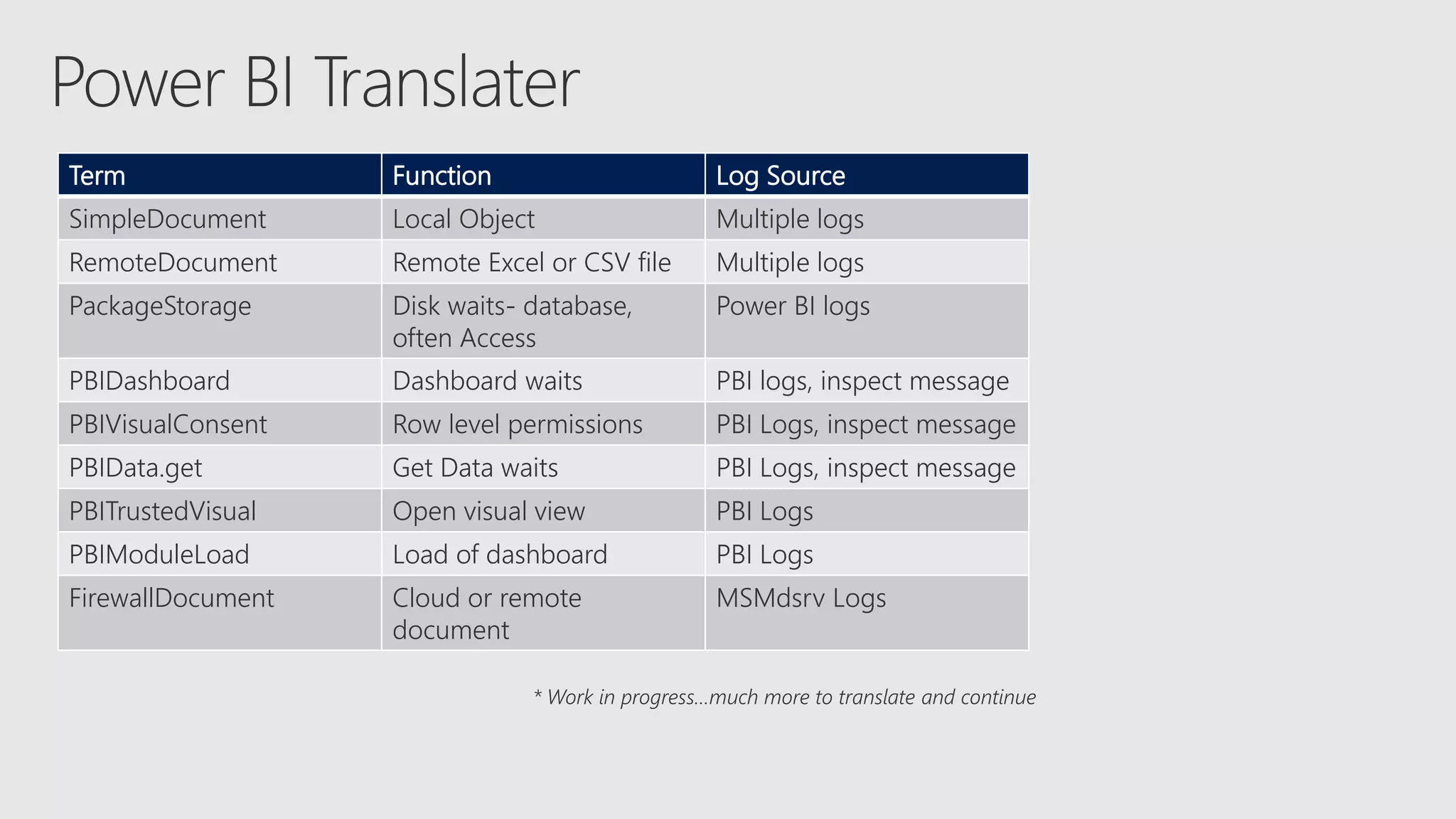 Power BI Translater

| Term | Function | Log Source |
|---|---|---|
| SimpleDocument | Local Object | Multiple logs |
| RemoteDocument | Remote Excel or CSV file | Multiple logs |
| PackageStorage | Disk waits- database, often Access | Power BI logs |
| PBIDashboard | Dashboard waits | PBI logs, inspect message |
| PBIVisualConsent | Row level permissions | PBI Logs, inspect message |
| PBIData.get | Get Data waits | PBI Logs, inspect message |
| PBITrustedVisual | Open visual view | PBI Logs |
| PBIModuleLoad | Load of dashboard | PBI Logs |
| FirewallDocument | Cloud or remote document | MSMdsrv Logs |

* Work in progress...much more to translate and continue